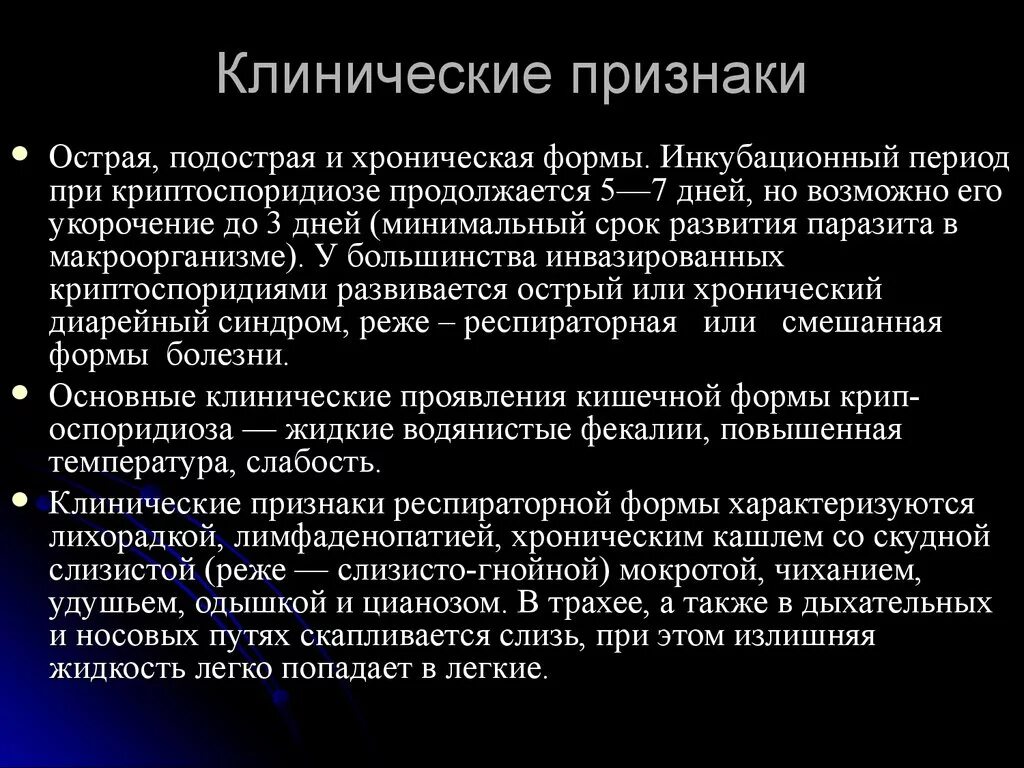 Клинические признаки

Острая, подострая и хроническая формы. Инкубационный период при криптоспоридиозе продолжается 5—7 дней, но возможно его укорочение до 3 дней (минимальный срок развития паразита в макроорганизме). У большинства инвазированных криптоспоридиями развивается острый или хронический диарейный синдром, реже – респираторная или смешанная формы болезни.

Основные клинические проявления кишечной формы криптоспоридиоза — жидкие водянистые фекалии, повышенная температура, слабость.

Клинические признаки респираторной формы характеризуются лихорадкой, лимфаденопатией, хроническим кашлем со скудной слизистой (реже — слизисто-гнойной) мокротой, чиханием, удушьем, одышкой и цианозом. В трахее, а также в дыхательных и носовых путях скапливается слизь, при этом излишняя жидкость легко попадает в легкие.